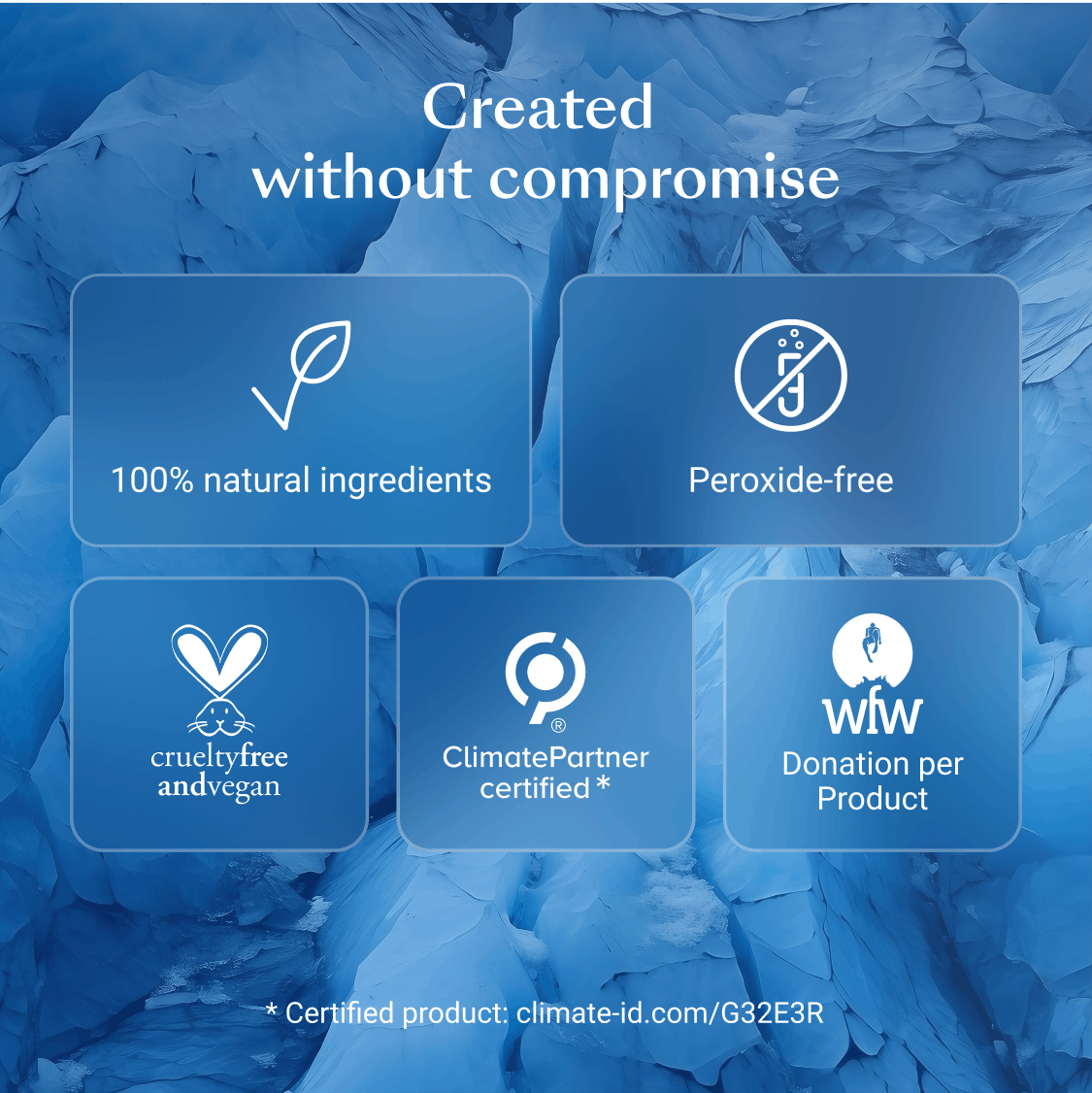 Created without compromise

100% natural ingredients

Peroxide-free

crueltyfree andvegan

®
ClimatePartner certified *

wfw
Donation per Product

* Certified product: climate-id.com/G32E3R